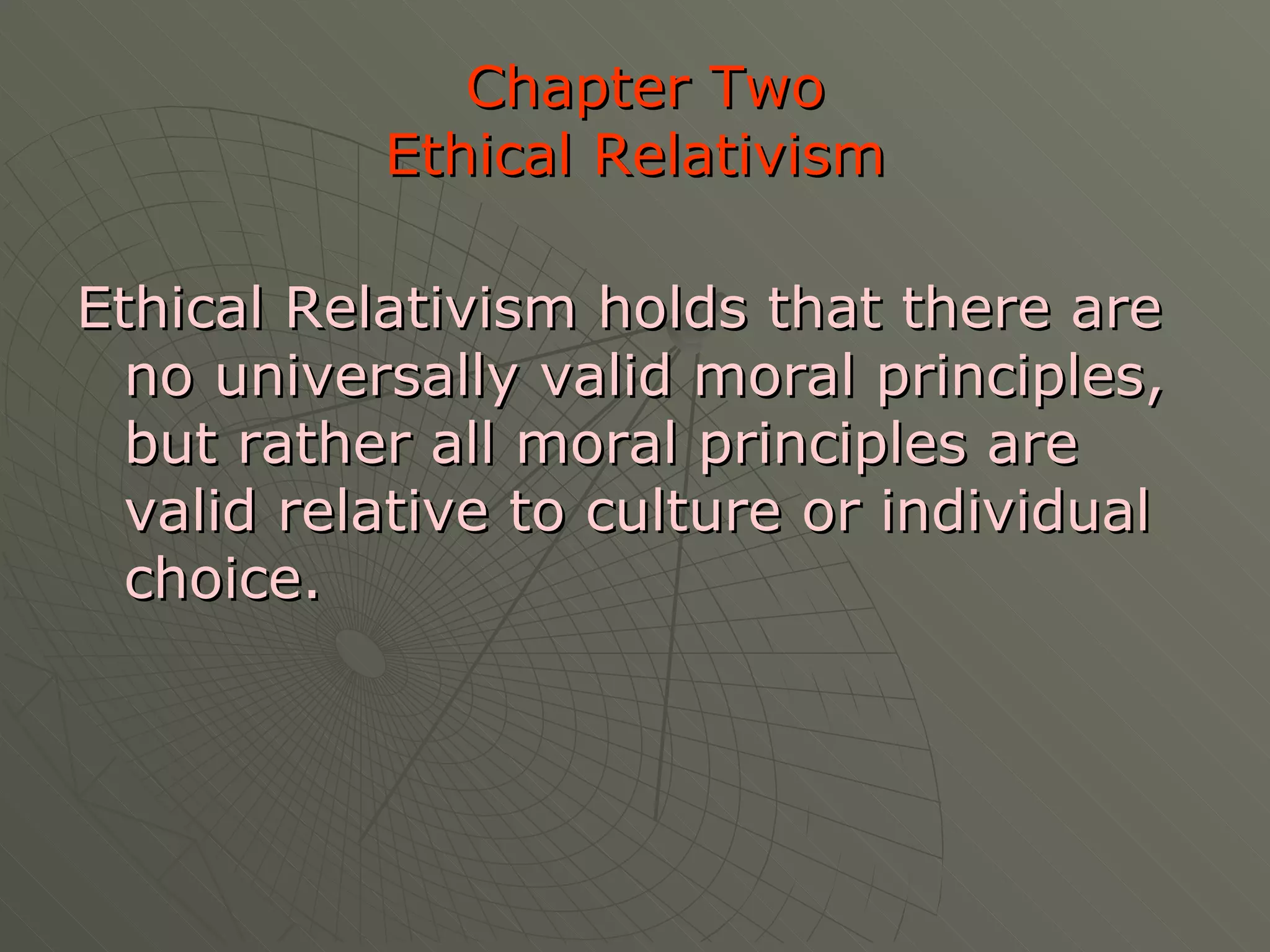 Chapter Two
Ethical Relativism

Ethical Relativism holds that there are no universally valid moral principles, but rather all moral principles are valid relative to culture or individual choice.